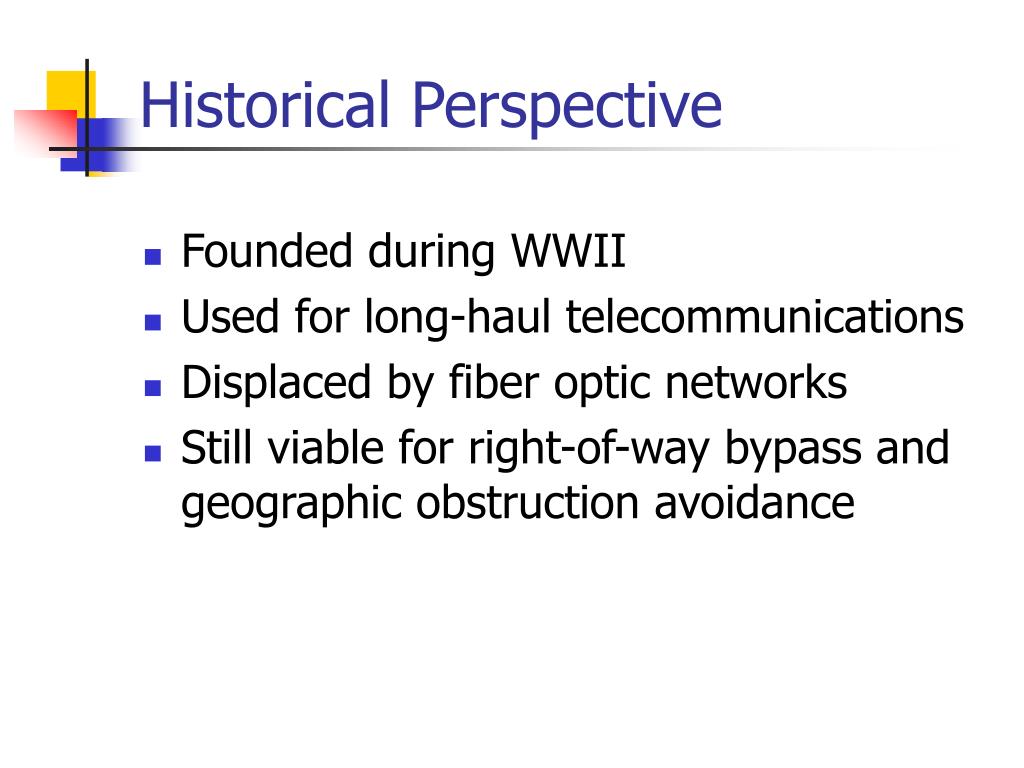 Historical Perspective

- Founded during WWII
- Used for long-haul telecommunications
- Displaced by fiber optic networks
- Still viable for right-of-way bypass and geographic obstruction avoidance